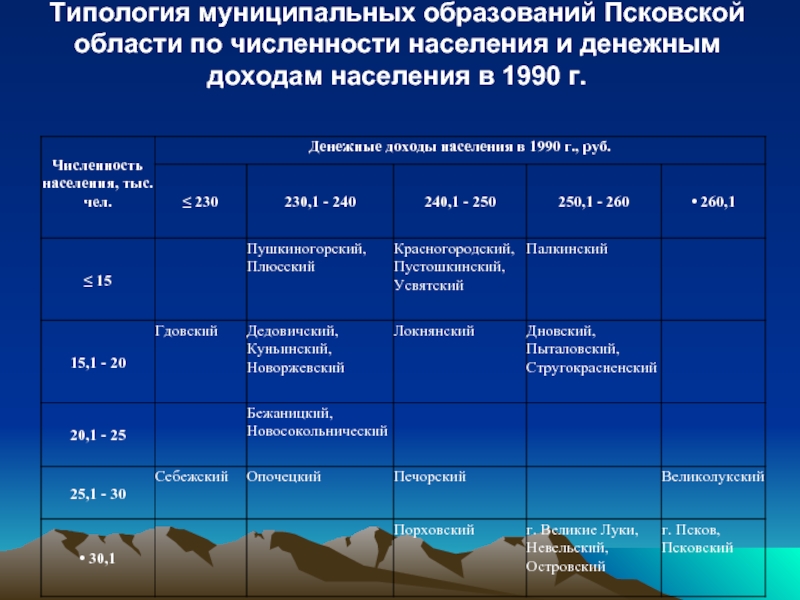 Типология муниципальных образований Псковской области по численности населения и денежным доходам населения в 1990 г.

| Численность населения, тыс. чел. | Денежные доходы населения в 1990 г., руб. | | | | |
|---|---|---|---|---|---|
| | ≤ 230 | 230,1 - 240 | 240,1 - 250 | 250,1 - 260 | • 260,1 |
| ≤ 15 | | Пушкиногорский, Плюсский | Красногородский, Пустошкинский, Усвятский | Палкинский | |
| 15,1 - 20 | Гдовский | Дедовичский, Куньинский, Новоржевский | Локнянский | Дновский, Пыталовский, Стругокрасненский | |
| 20,1 - 25 | | Бежаницкий, Новосокольнический | | | |
| 25,1 - 30 | Себежский | Опочецкий | Печорский | | Великолукский |
| • 30,1 | | | Порховский | г. Великие Луки, Невельский, Островский | г. Псков, Псковский |